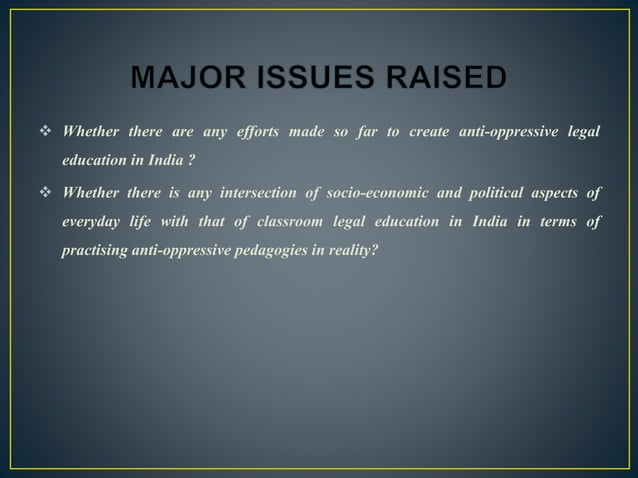 MAJOR ISSUES RAISED

❖ Whether there are any efforts made so far to create anti-oppressive legal education in India ?

❖ Whether there is any intersection of socio-economic and political aspects of everyday life with that of classroom legal education in India in terms of practising anti-oppressive pedagogies in reality?